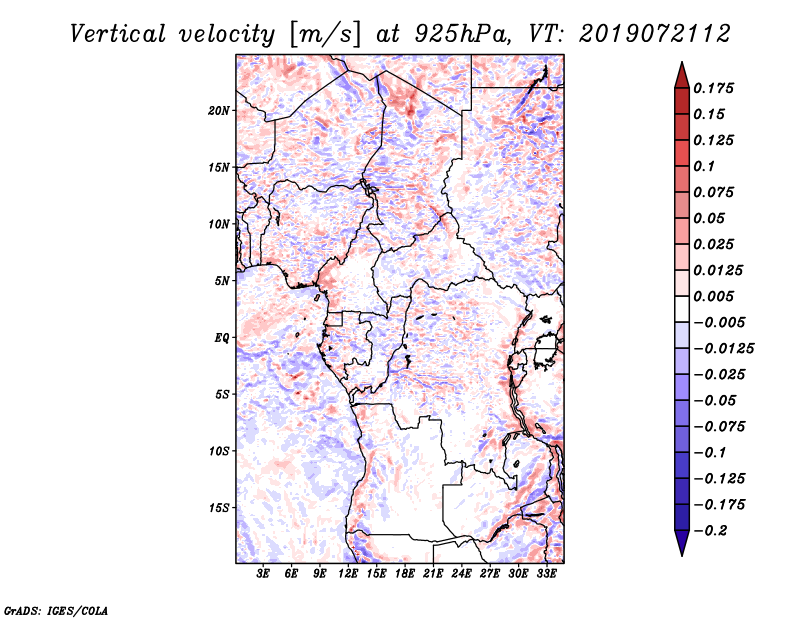 Vertical velocity [m/s] at 925hPa, VT: 2019072112

20N
15N
10N
5N
EQ
5S
10S
15S

3E 6E 9E 12E 15E 18E 21E 24E 27E 30E 33E

0.175
0.15
0.125
0.1
0.075
0.05
0.025
0.0125
0.005
−0.005
−0.0125
−0.025
−0.05
−0.075
−0.1
−0.125
−0.175
−0.2

GrADS: IGES/COLA